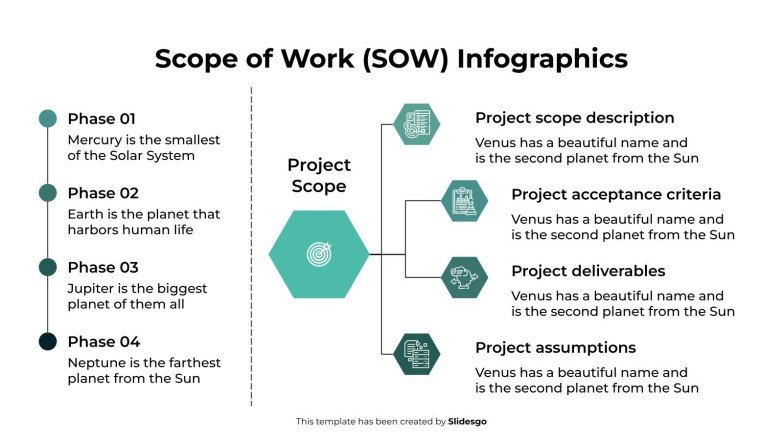 Scope of Work (SOW) Infographics

Phase 01
Mercury is the smallest of the Solar System

Phase 02
Earth is the planet that harbors human life

Phase 03
Jupiter is the biggest planet of them all

Phase 04
Neptune is the farthest planet from the Sun

Project Scope

Project scope description
Venus has a beautiful name and is the second planet from the Sun

Project acceptance criteria
Venus has a beautiful name and is the second planet from the Sun

Project deliverables
Venus has a beautiful name and is the second planet from the Sun

Project assumptions
Venus has a beautiful name and is the second planet from the Sun

This template has been created by Slidesgo